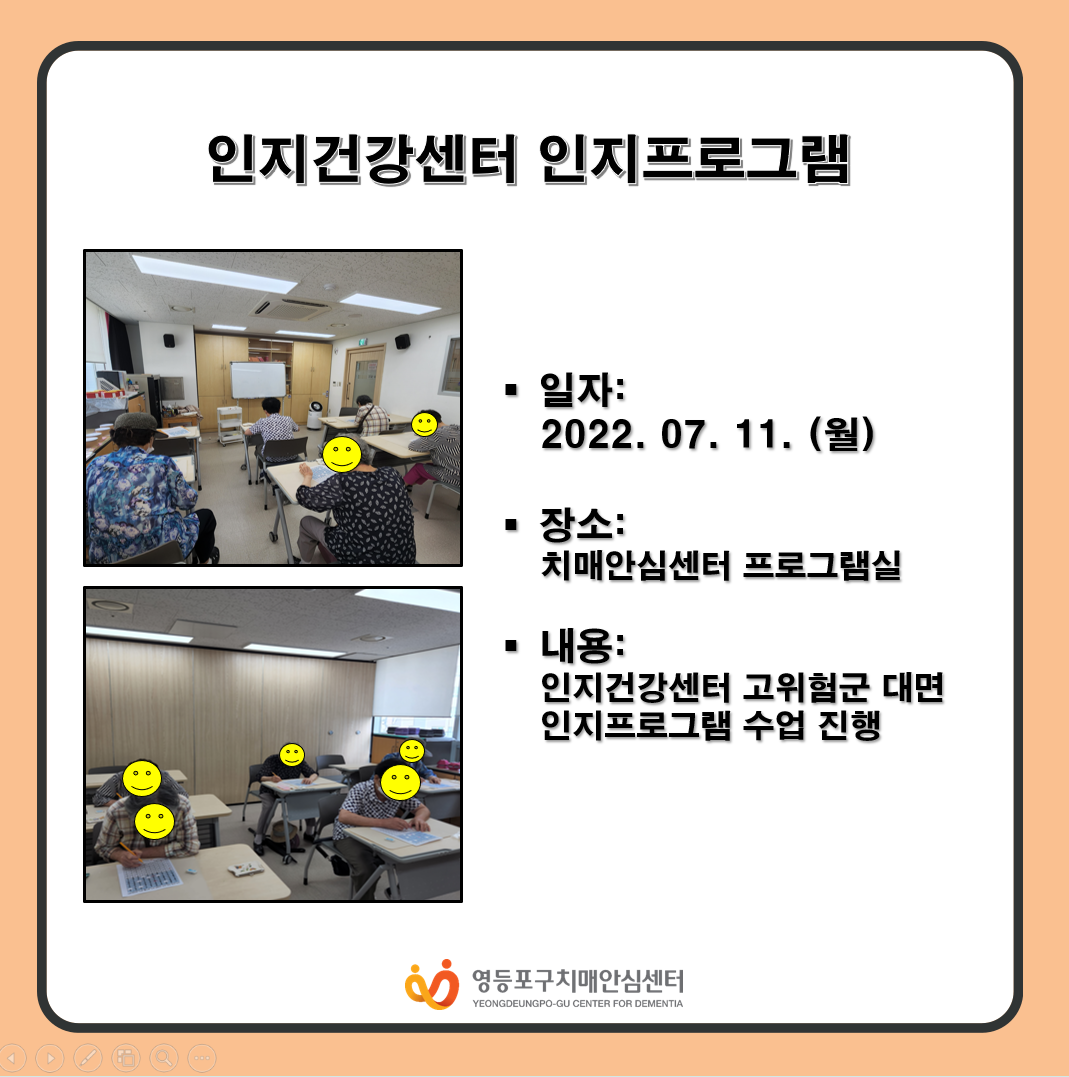 인지건강센터 인지프로그램

▪ 일자:
2022. 07. 11. (월)

▪ 장소:
치매안심센터 프로그램실

▪ 내용:
인지건강센터 고위험군 대면 인지프로그램 수업 진행

영등포구치매안심센터
YEONGDEUNGPO-GU CENTER FOR DEMENTIA